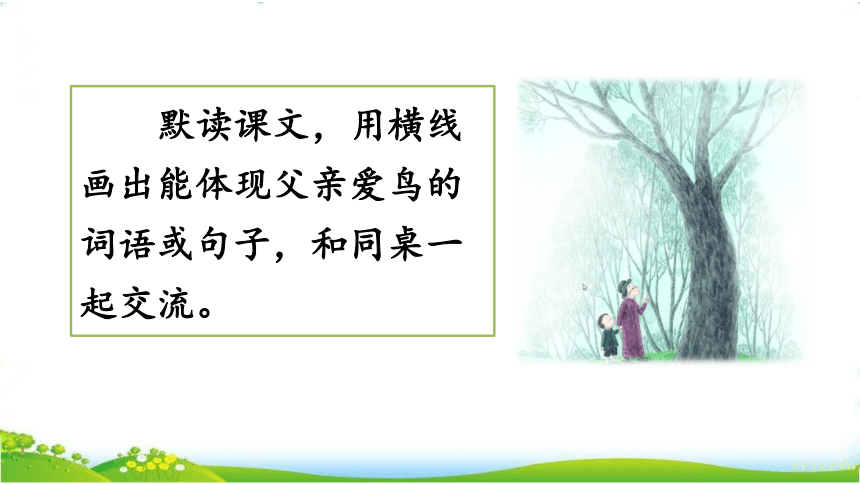 默读课文，用横线画出能体现父亲爱鸟的词语或句子，和同桌一起交流。